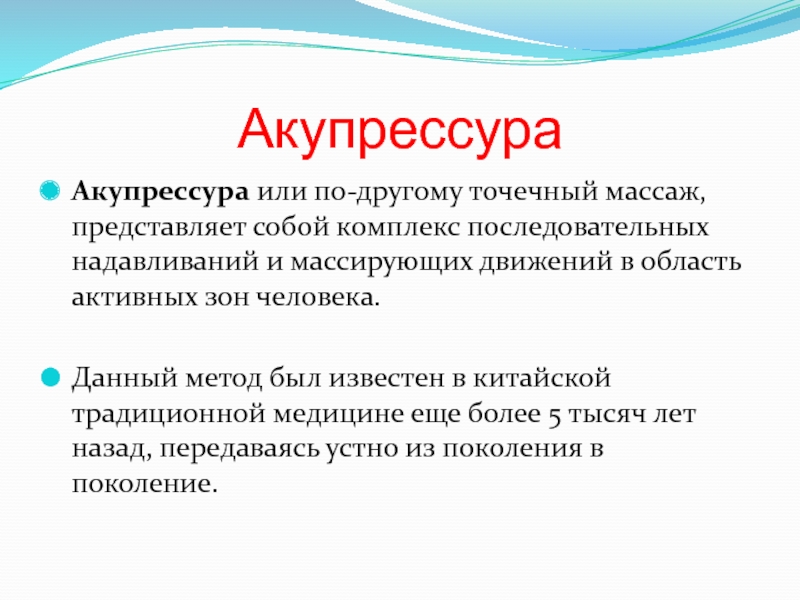 Акупрессура

Акупрессура или по-другому точечный массаж, представляет собой комплекс последовательных надавливаний и массирующих движений в область активных зон человека.

Данный метод был известен в китайской традиционной медицине еще более 5 тысяч лет назад, передаваясь устно из поколения в поколение.